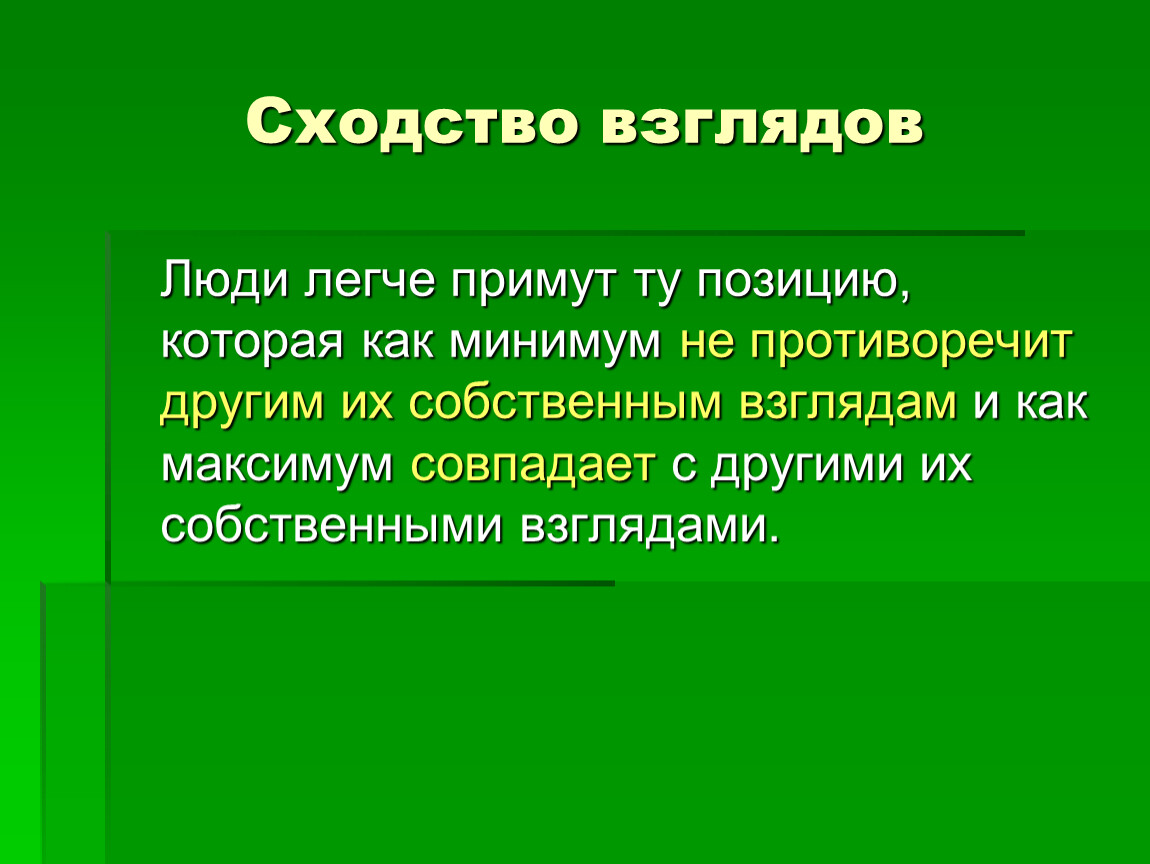 Сходство взглядов

Люди легче примут ту позицию, которая как минимум не противоречит другим их собственным взглядам и как максимум совпадает с другими их собственными взглядами.